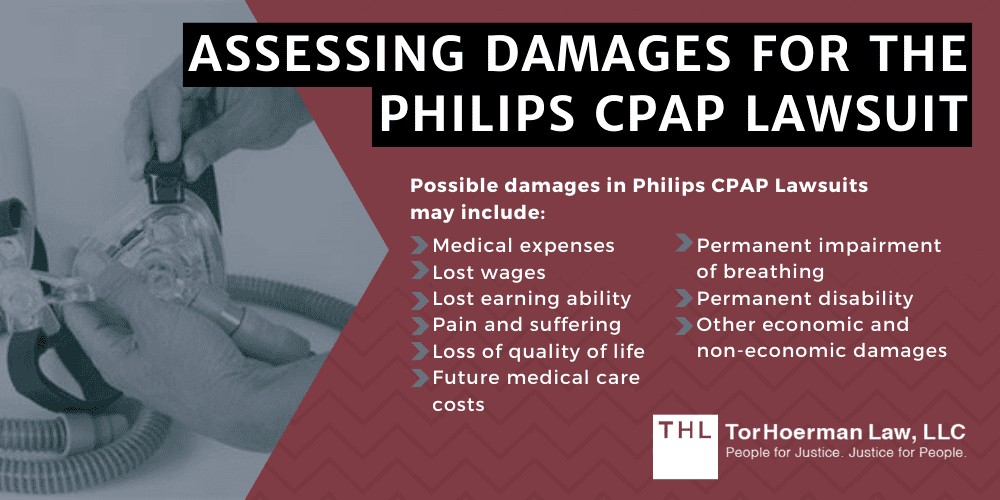 ASSESSING DAMAGES FOR THE PHILIPS CPAP LAWSUIT

Possible damages in Philips CPAP Lawsuits may include:

Medical expenses
Lost wages
Lost earning ability
Pain and suffering
Loss of quality of life
Future medical care costs

Permanent impairment of breathing
Permanent disability
Other economic and non-economic damages

THL TorHoerman Law, LLC
People for Justice. Justice for People.